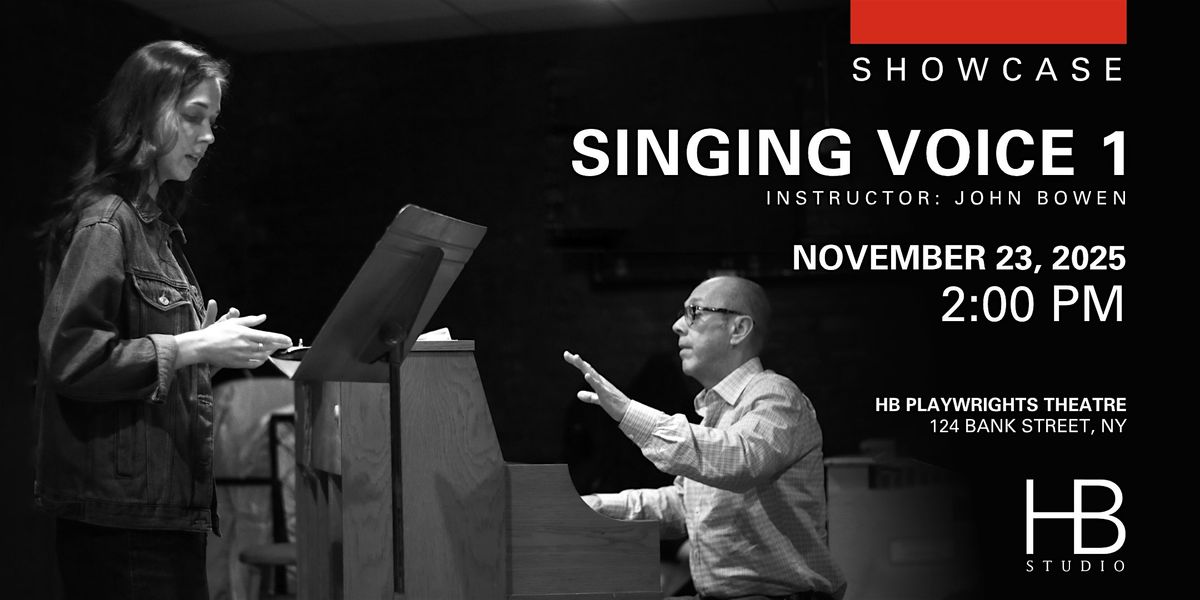 SHOWCASE

SINGING VOICE 1

INSTRUCTOR: JOHN BOWEN

NOVEMBER 23, 2025
2:00 PM

HB PLAYWRIGHTS THEATRE
124 BANK STREET, NY

HB
STUDIO